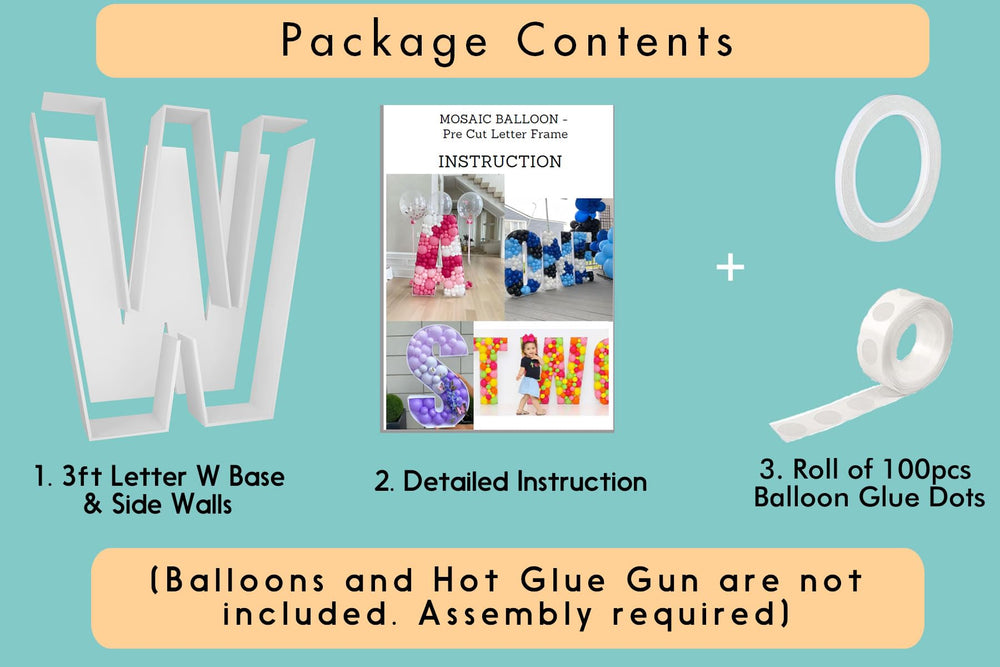 Package Contents

MOSAIC BALLOON - Pre Cut Letter Frame

INSTRUCTION

+

1. 3ft Letter W Base & Side Walls

2. Detailed Instruction

3. Roll of 100pcs Balloon Glue Dots

(Balloons and Hot Glue Gun are not included. Assembly required)